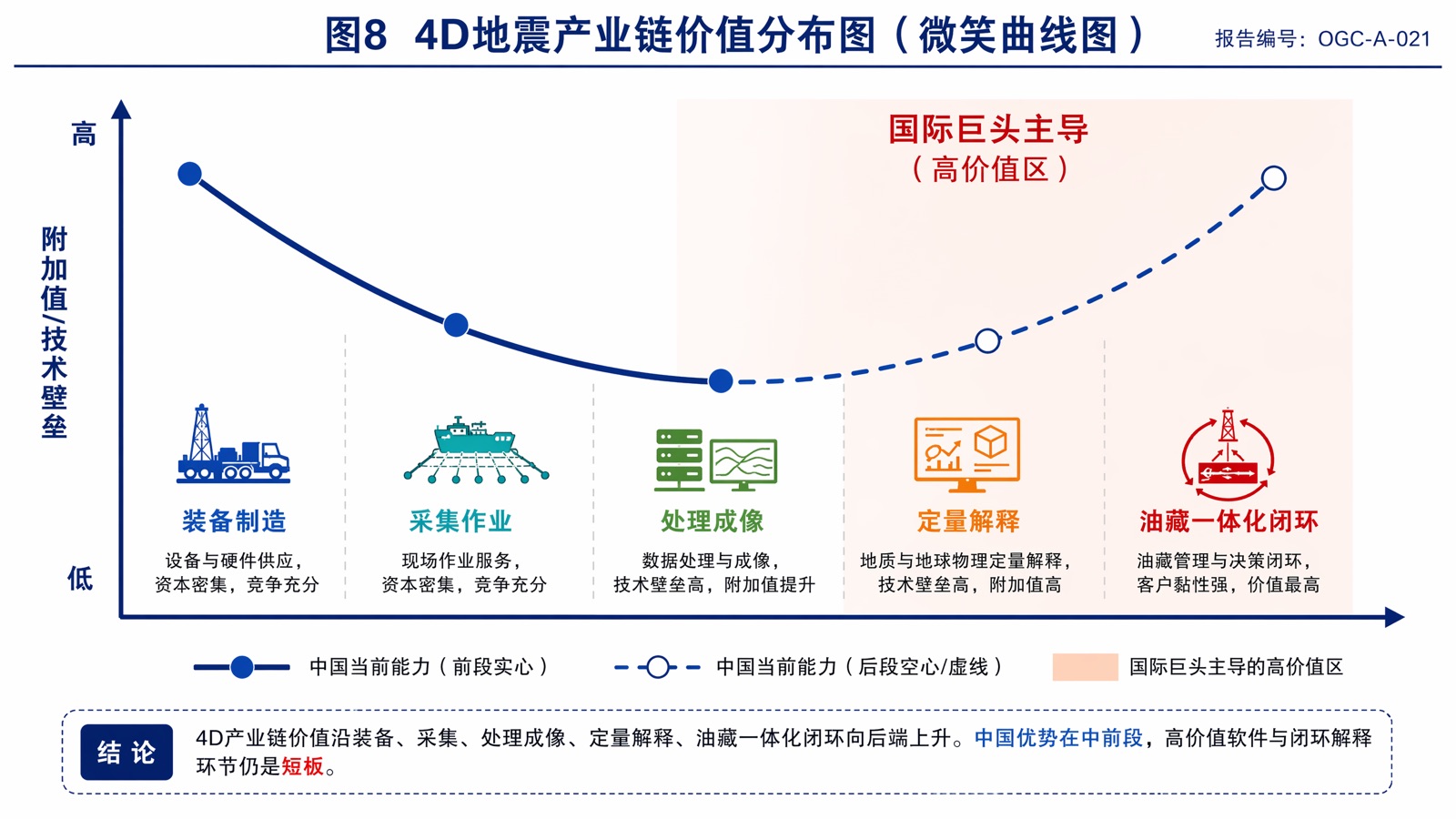 图8 4D地震产业链价值分布图（微笑曲线图）

报告编号：OGC-A-021

高

附加值/技术壁垒

低

国际巨头主导
（高价值区）

装备制造
设备与硬件供应，资本密集，竞争充分

采集作业
现场作业服务，资本密集，竞争充分

处理成像
数据处理与成像，技术壁垒高，附加值提升

定量解释
地质与地球物理定量解释，技术壁垒高，附加值高

油藏一体化闭环
油藏管理与决策闭环，客户黏性强，价值最高

中国当前能力（前段实心）

中国当前能力（后段空心/虚线）

国际巨头主导的高价值区

结论

4D产业链价值沿装备、采集、处理成像、定量解释、油藏一体化闭环向后端上升。中国优势在中前段，高价值软件与闭环解释环节仍是短板。